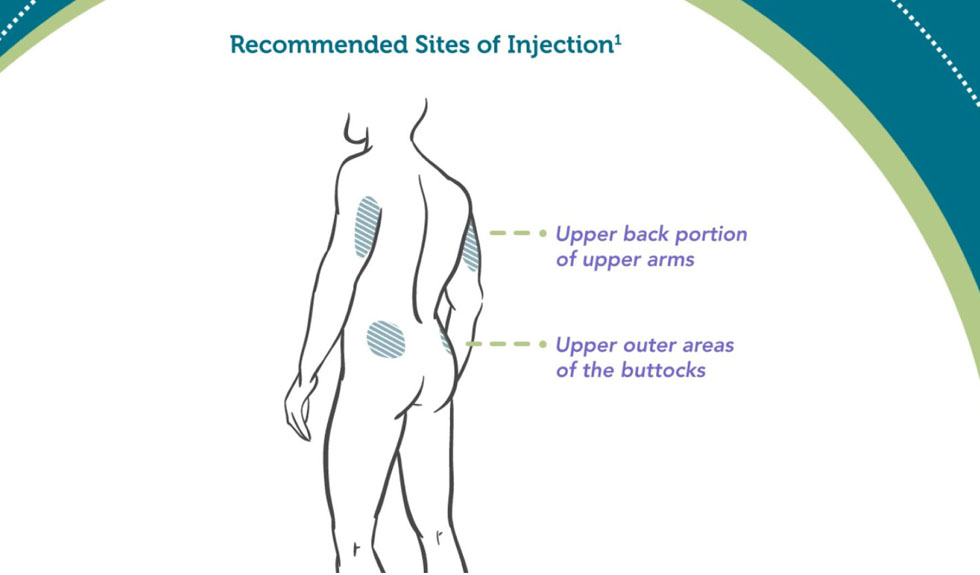 Recommended Sites of Injection$^1$

Upper back portion of upper arms

Upper outer areas of the buttocks